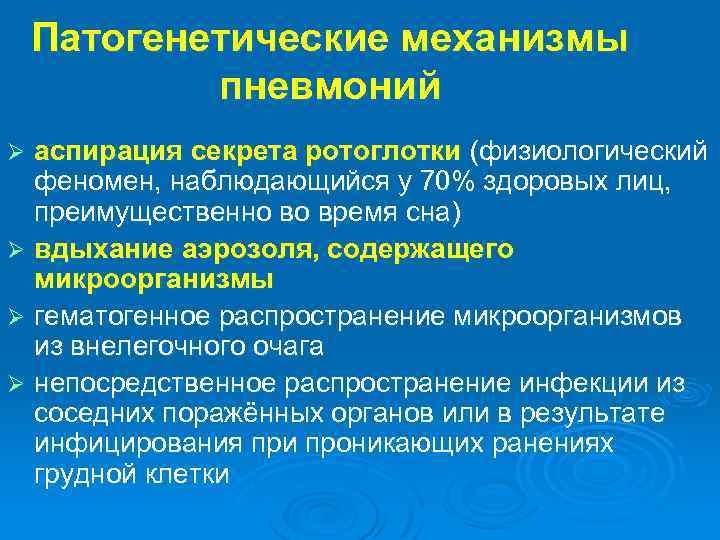 Патогенетические механизмы пневмоний

➢ аспирация секрета ротоглотки (физиологический феномен, наблюдающийся у 70% здоровых лиц, преимущественно во время сна)

➢ вдыхание аэрозоля, содержащего микроорганизмы

➢ гематогенное распространение микроорганизмов из внелегочного очага

➢ непосредственное распространение инфекции из соседних поражённых органов или в результате инфицирования при проникающих ранениях грудной клетки